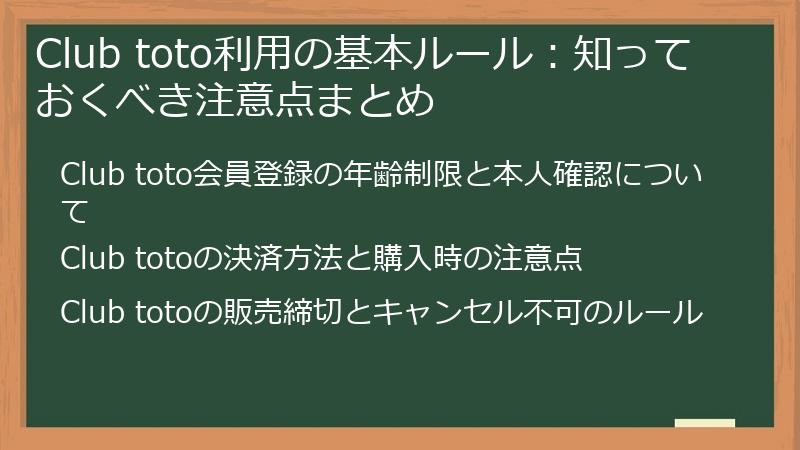 Club toto利用の基本ルール：知っておくべき注意点まとめ

Club toto会員登録の年齢制限と本人確認について

Club totoの決済方法と購入時の注意点

Club totoの販売締切とキャンセル不可のルール